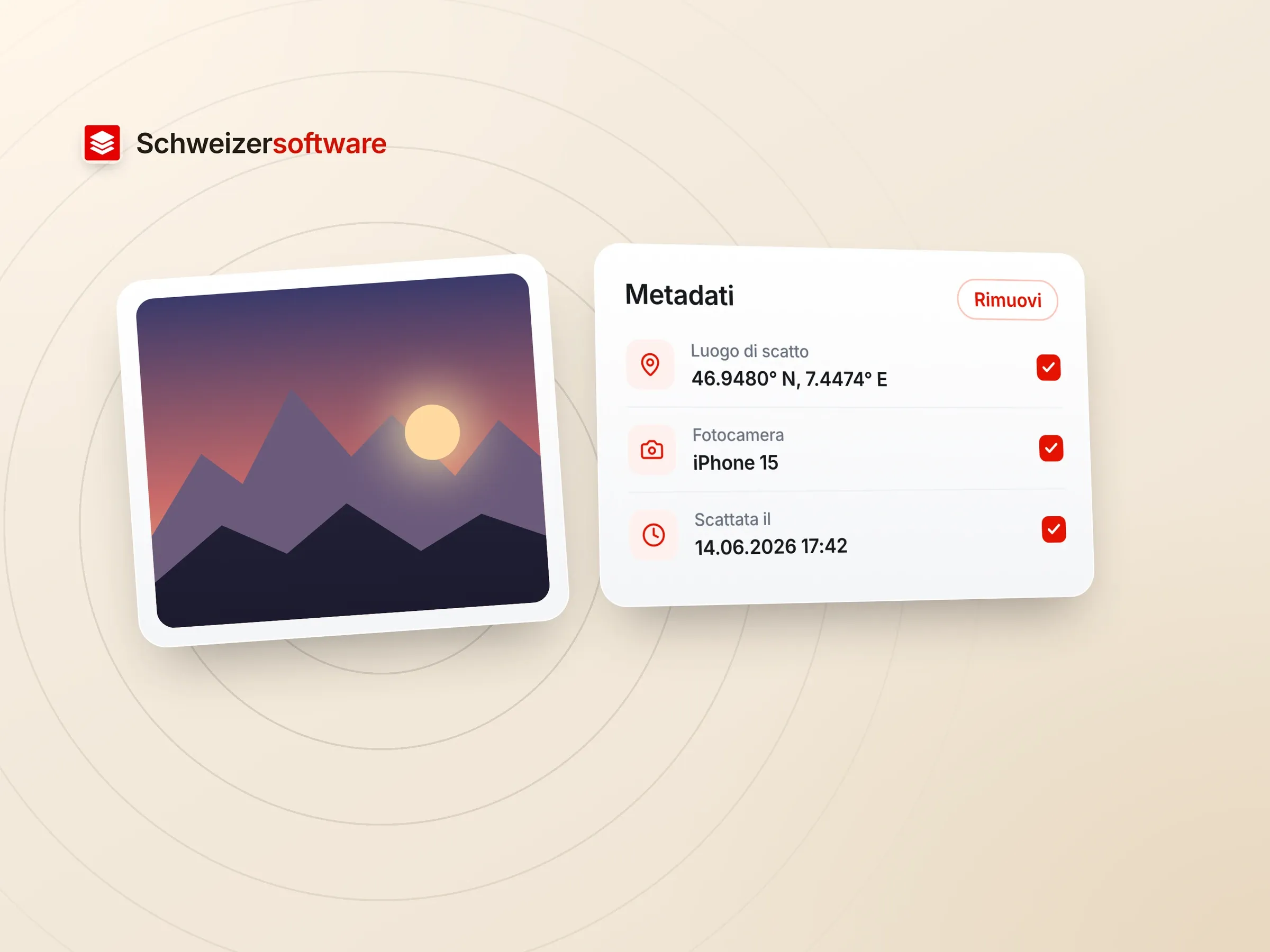 Schweizersoftware

Metadati

Rimuovi

Luogo di scatto
46.9480° N, 7.4474° E

Fotocamera
iPhone 15

Scattata il
14.06.2026 17:42